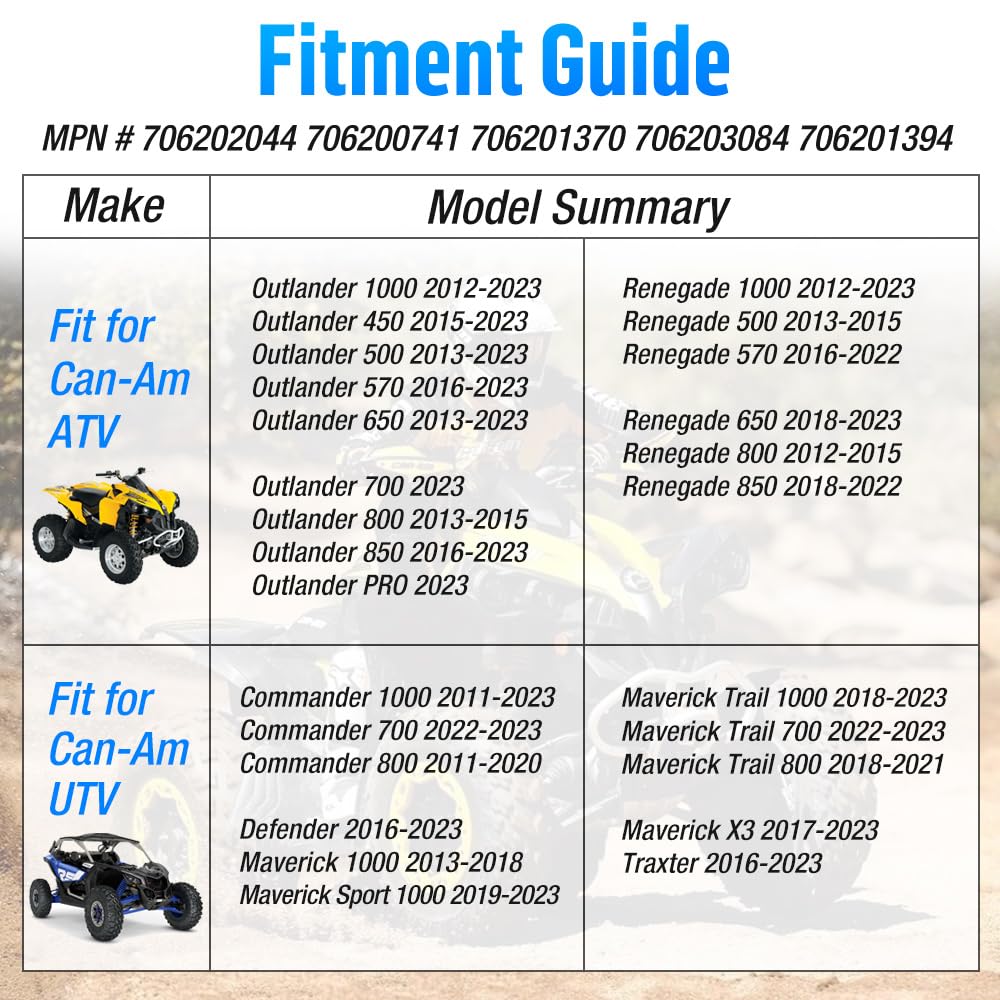 Fitment Guide

MPN # 706202044 706200741 706201370 706203084 706201394

| Make | Model Summary | |
|---|---|---|
| Fit for Can-Am ATV | Outlander 1000 2012-2023<br>Outlander 450 2015-2023<br>Outlander 500 2013-2023<br>Outlander 570 2016-2023<br>Outlander 650 2013-2023<br><br>Outlander 700 2023<br>Outlander 800 2013-2015<br>Outlander 850 2016-2023<br>Outlander PRO 2023 | Renegade 1000 2012-2023<br>Renegade 500 2013-2015<br>Renegade 570 2016-2022<br><br>Renegade 650 2018-2023<br>Renegade 800 2012-2015<br>Renegade 850 2018-2022 |
| Fit for Can-Am UTV | Commander 1000 2011-2023<br>Commander 700 2022-2023<br>Commander 800 2011-2020<br><br>Defender 2016-2023<br>Maverick 1000 2013-2018<br>Maverick Sport 1000 2019-2023 | Maverick Trail 1000 2018-2023<br>Maverick Trail 700 2022-2023<br>Maverick Trail 800 2018-2021<br><br>Maverick X3 2017-2023<br>Traxter 2016-2023 |